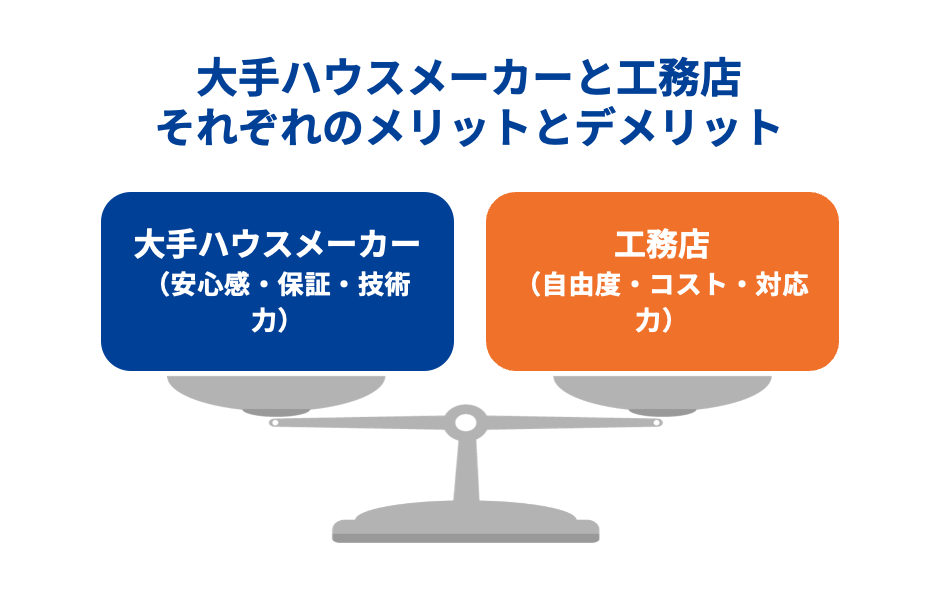 大手ハウスメーカーと工務店
それぞれのメリットとデメリット

大手ハウスメーカー
（安心感・保証・技術力）

工務店
（自由度・コスト・対応力）